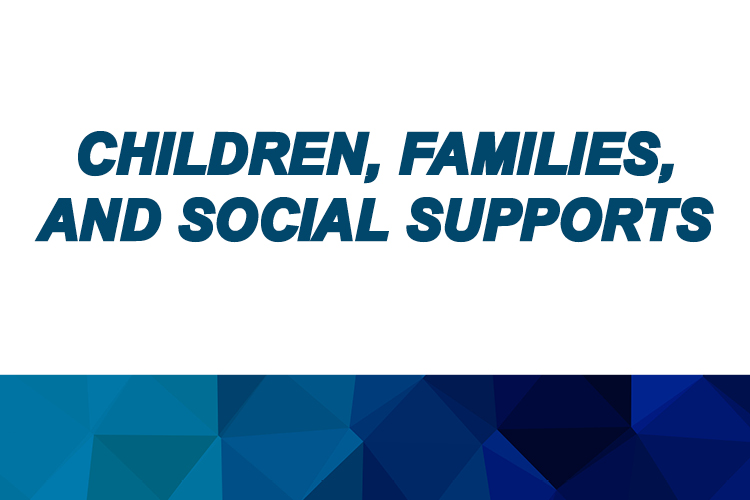 CHILDREN, FAMILIES, AND SOCIAL SUPPORTS